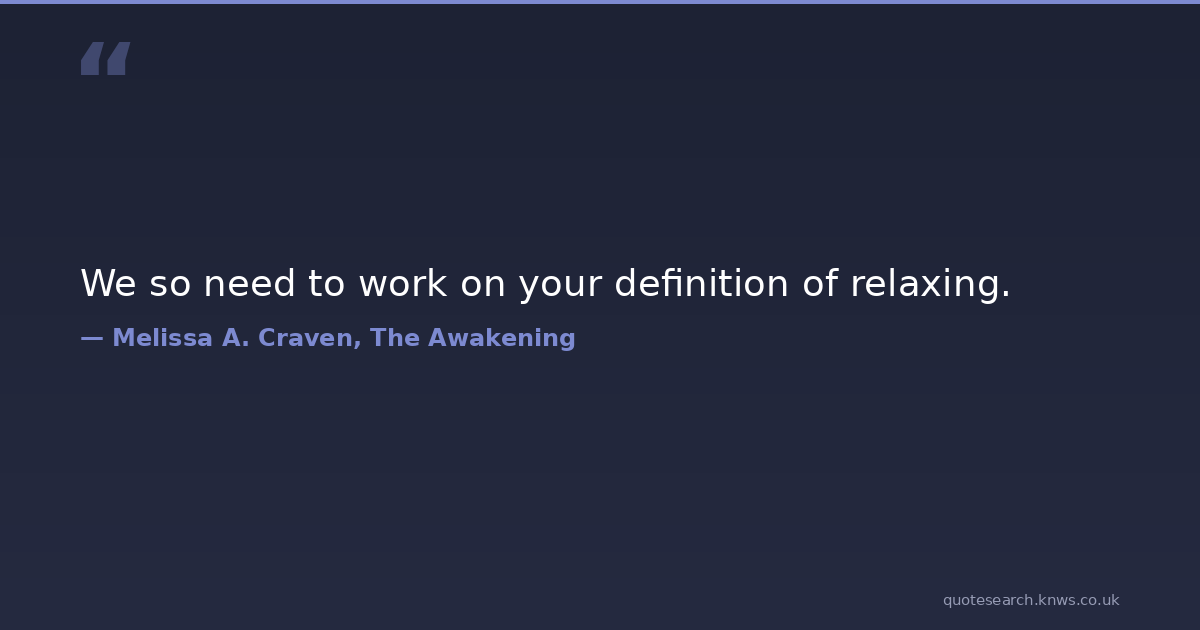 “

We so need to work on your definition of relaxing.

— Melissa A. Craven, The Awakening

quotesearch.knws.co.uk